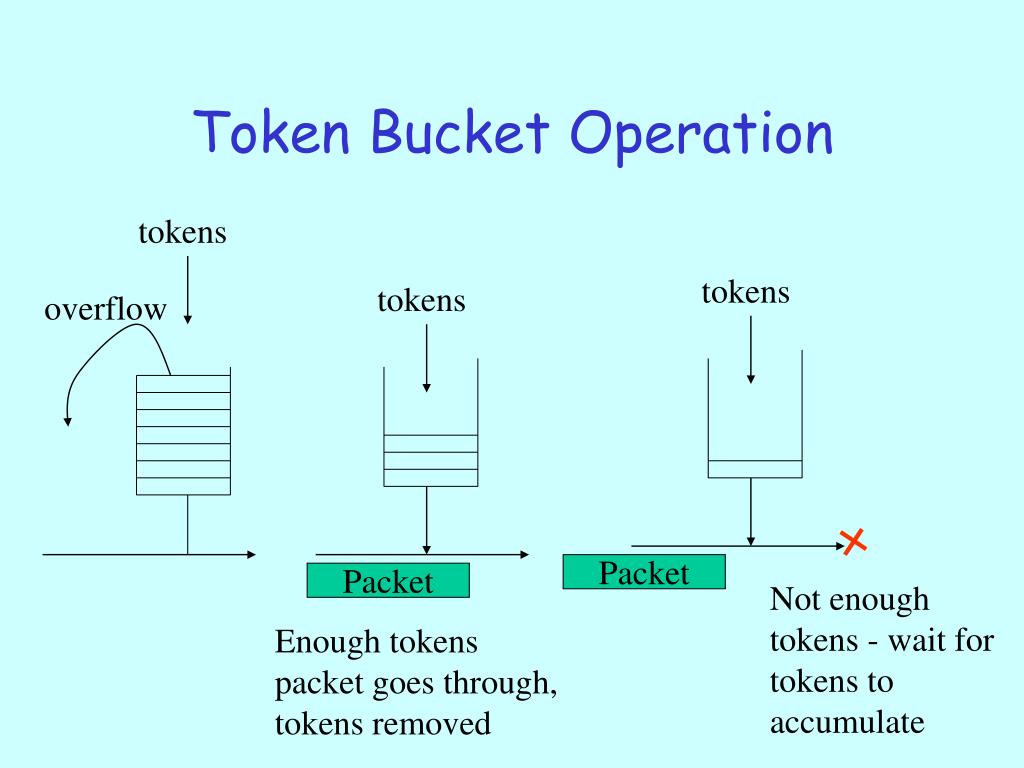 Token Bucket Operation

tokens

overflow

tokens

tokens

Packet

Packet

Enough tokens packet goes through, tokens removed

Not enough tokens - wait for tokens to accumulate